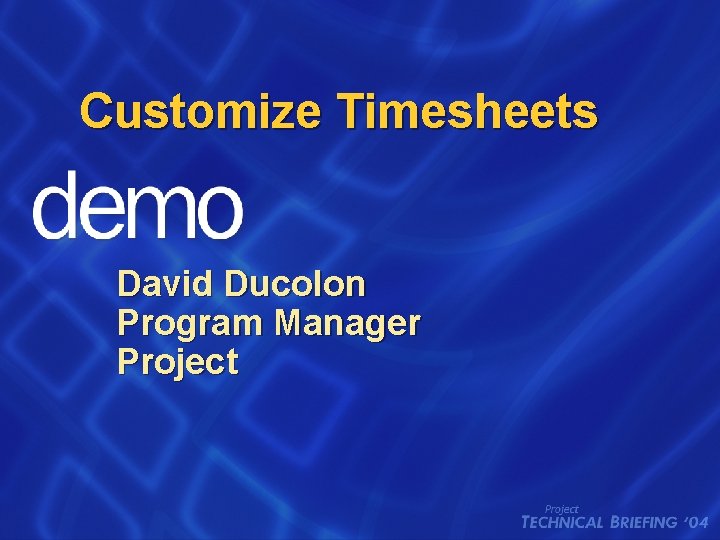 Customize Timesheets

demo

David Ducolon
Program Manager
Project

Project
TECHNICAL BRIEFING '04